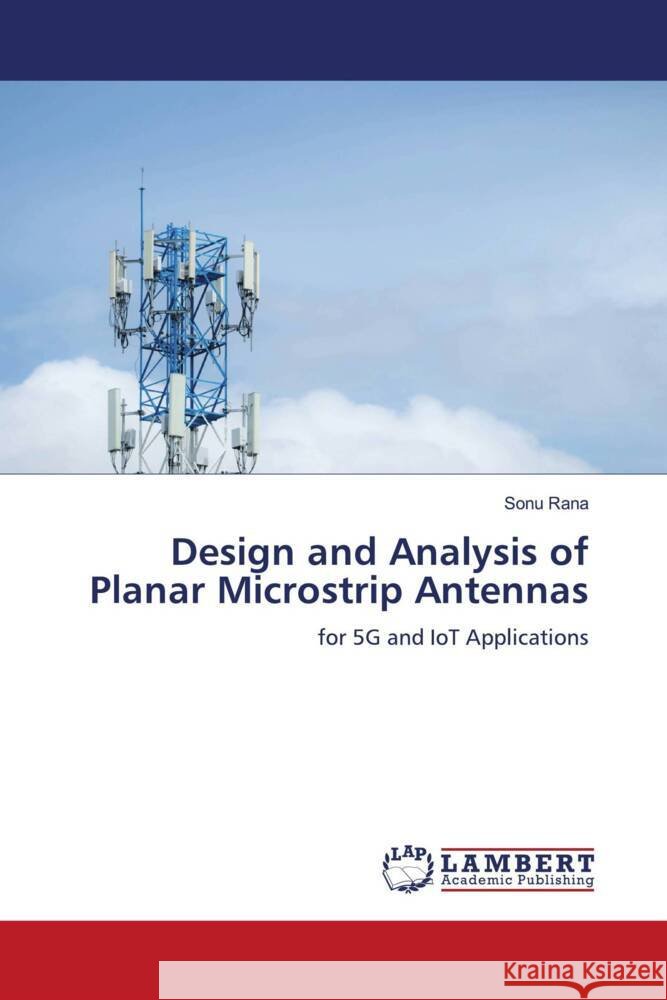 Sonu Rana

Design and Analysis of Planar Microstrip Antennas

for 5G and IoT Applications

LAP LAMBERT Academic Publishing